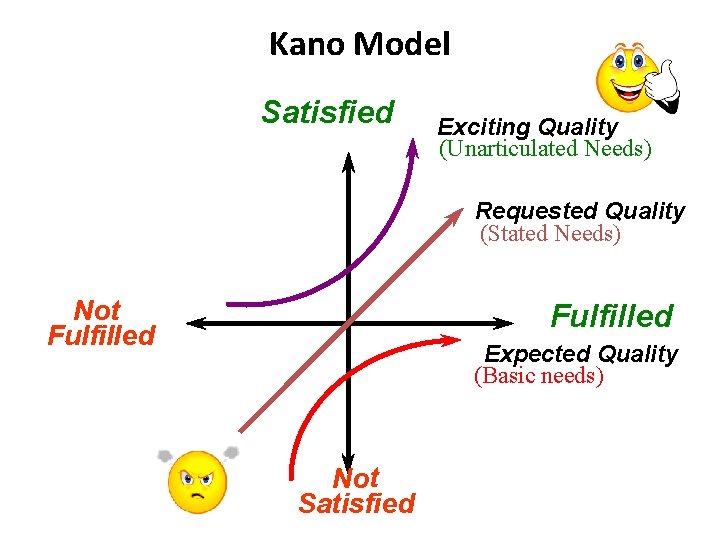 Kano Model

Satisfied

Exciting Quality
(Unarticulated Needs)

Requested Quality
(Stated Needs)

Not Fulfilled

Fulfilled

Expected Quality
(Basic needs)

Not Satisfied